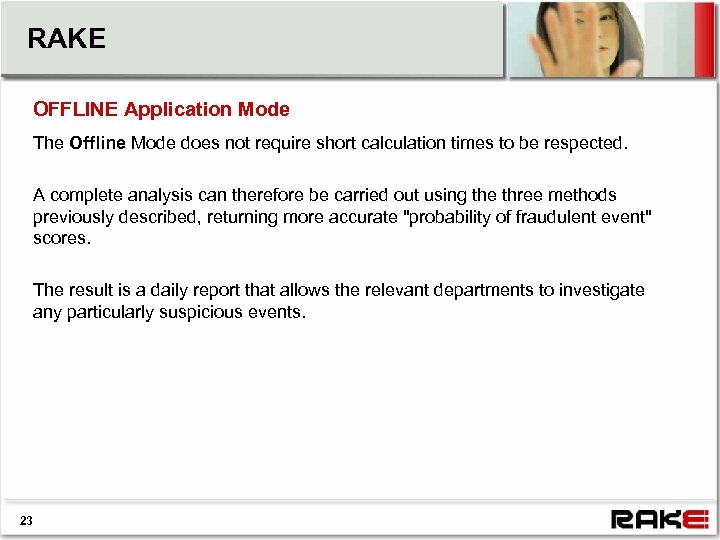 RAKE

OFFLINE Application Mode

The Offline Mode does not require short calculation times to be respected.

A complete analysis can therefore be carried out using the three methods previously described, returning more accurate "probability of fraudulent event" scores.

The result is a daily report that allows the relevant departments to investigate any particularly suspicious events.

23

RAKE